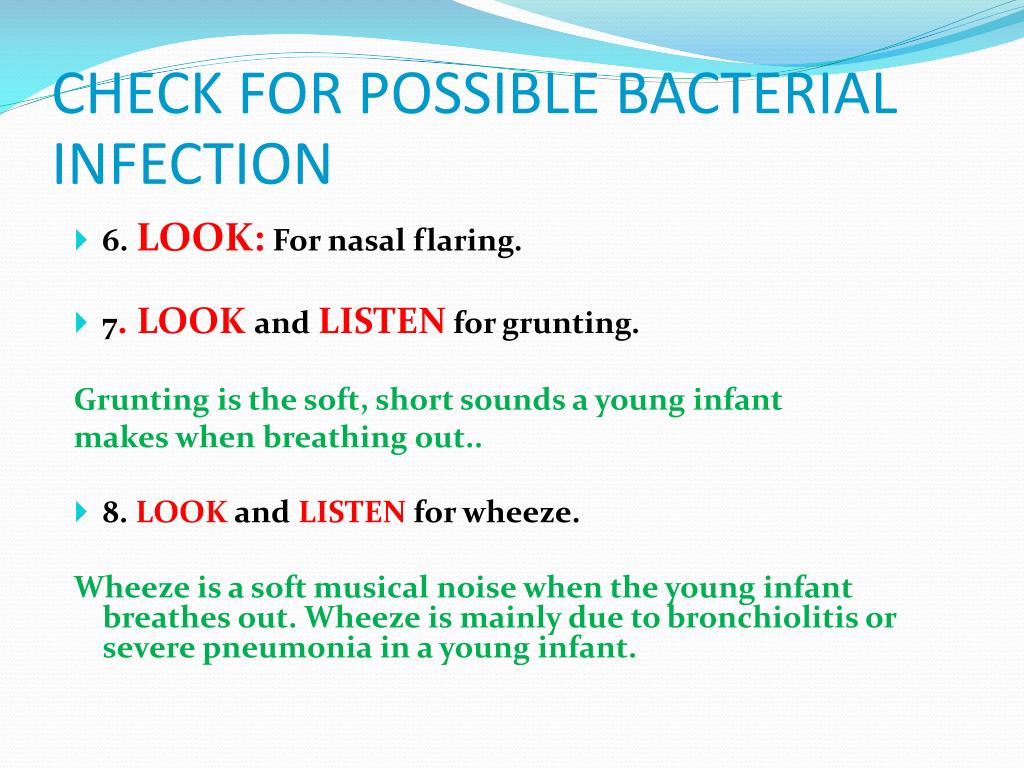 CHECK FOR POSSIBLE BACTERIAL INFECTION

6. LOOK: For nasal flaring.

7. LOOK and LISTEN for grunting.

Grunting is the soft, short sounds a young infant makes when breathing out..

8. LOOK and LISTEN for wheeze.

Wheeze is a soft musical noise when the young infant breathes out. Wheeze is mainly due to bronchiolitis or severe pneumonia in a young infant.